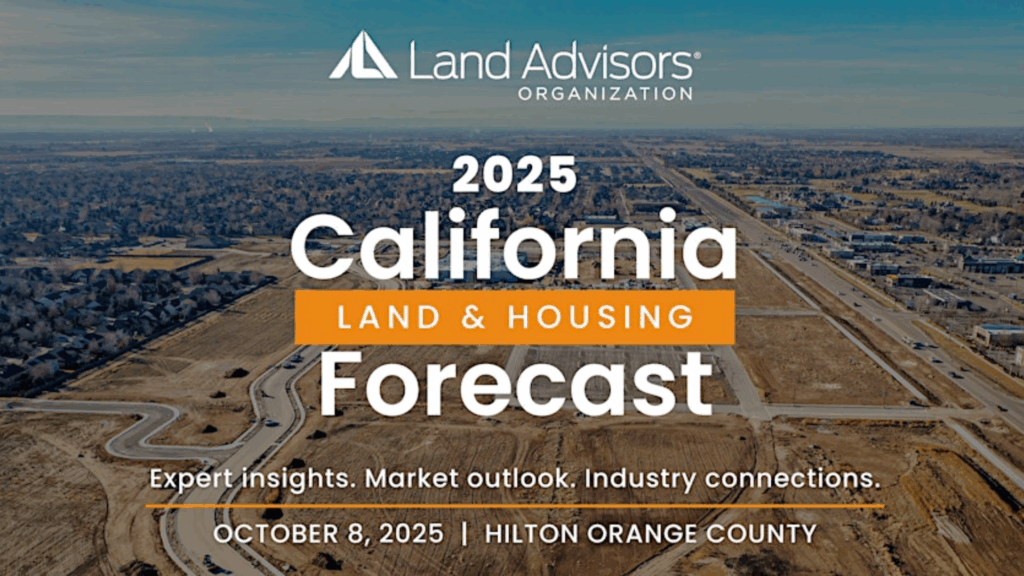 Land Advisors®
ORGANIZATION

2025
California
LAND & HOUSING
Forecast

Expert insights. Market outlook. Industry connections.

OCTOBER 8, 2025 | HILTON ORANGE COUNTY